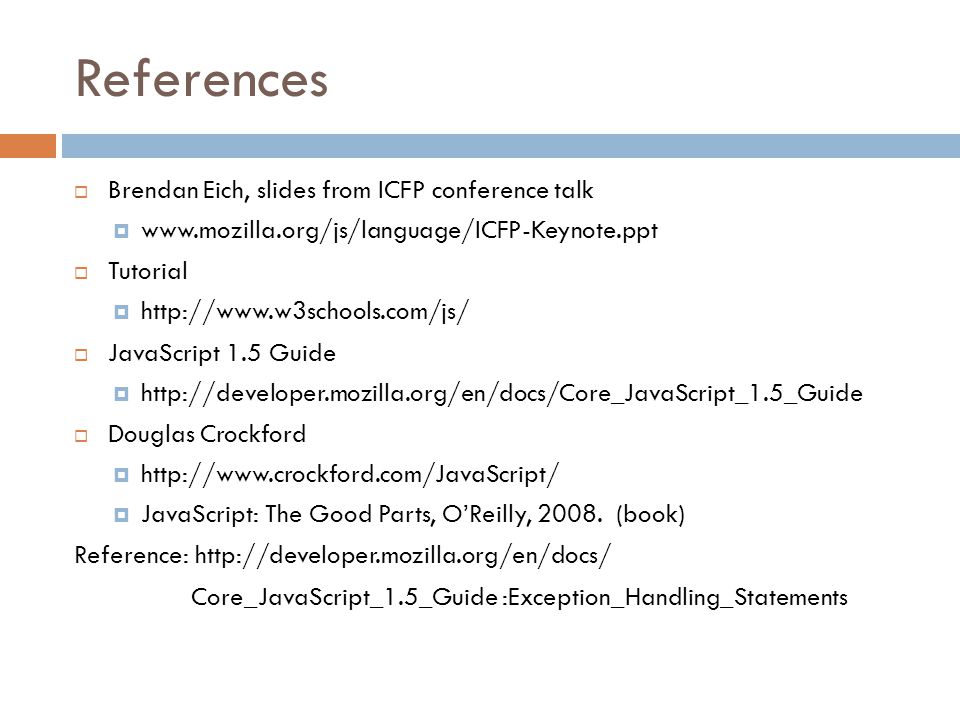 References

Brendan Eich, slides from ICFP conference talk

www.mozilla.org/js/language/ICFP-Keynote.ppt

Tutorial

http://www.w3schools.com/js/

JavaScript 1.5 Guide

http://developer.mozilla.org/en/docs/Core_JavaScript_1.5_Guide

Douglas Crockford

http://www.crockford.com/JavaScript/

JavaScript: The Good Parts, O'Reilly, 2008. (book)

Reference: http://developer.mozilla.org/en/docs/ Core_JavaScript_1.5_Guide :Exception_Handling_Statements